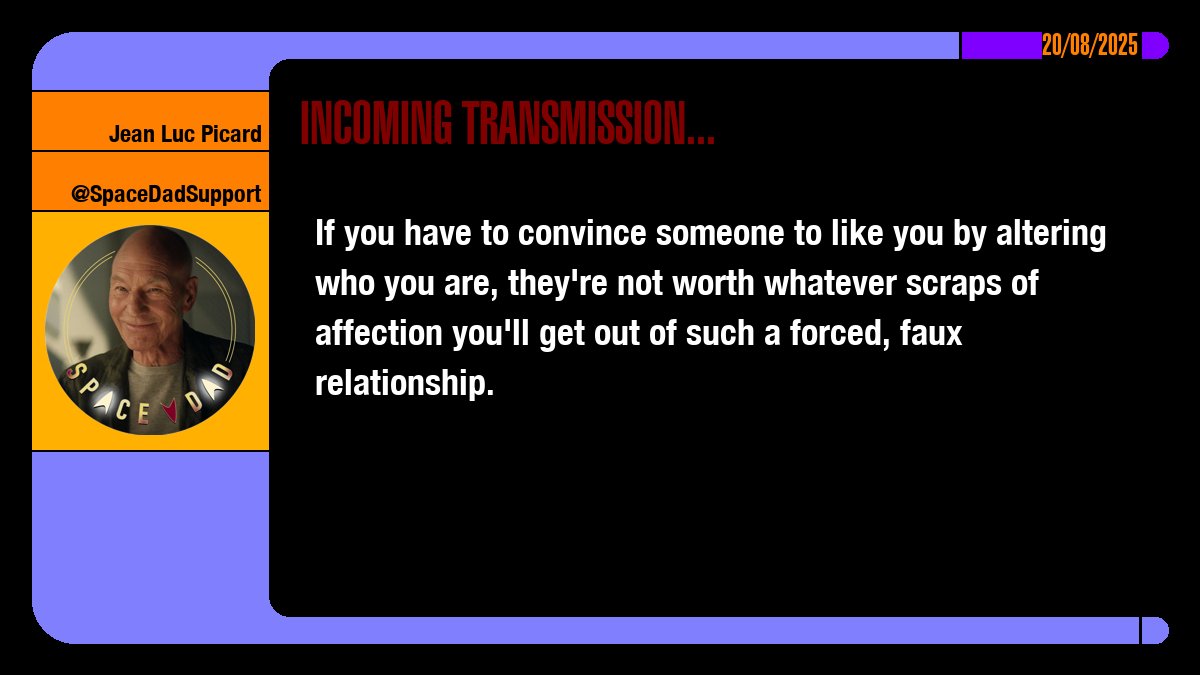 20/08/2025

Jean Luc Picard

@SpaceDadSupport

SPACE DAD

INCOMING TRANSMISSION...

If you have to convince someone to like you by altering who you are, they're not worth whatever scraps of affection you'll get out of such a forced, faux relationship.